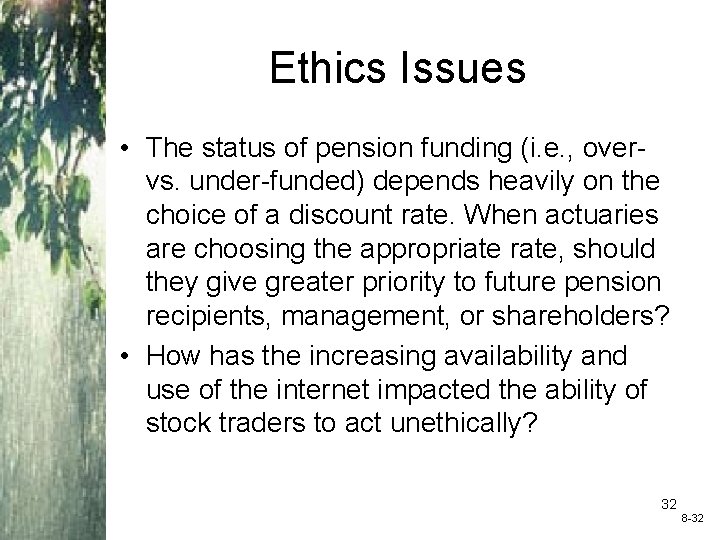 Ethics Issues

• The status of pension funding (i.e., over- vs. under-funded) depends heavily on the choice of a discount rate. When actuaries are choosing the appropriate rate, should they give greater priority to future pension recipients, management, or shareholders?

• How has the increasing availability and use of the internet impacted the ability of stock traders to act unethically?

32

8-32